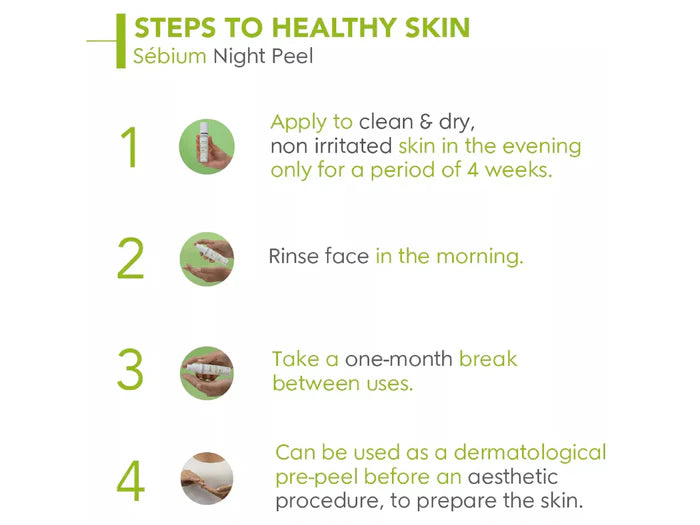 STEPS TO HEALTHY SKIN
Sébium Night Peel

1 Apply to clean & dry, non irritated skin in the evening only for a period of 4 weeks.

2 Rinse face in the morning.

3 Take a one-month break between uses.

4 Can be used as a dermatological pre-peel before an aesthetic procedure, to prepare the skin.